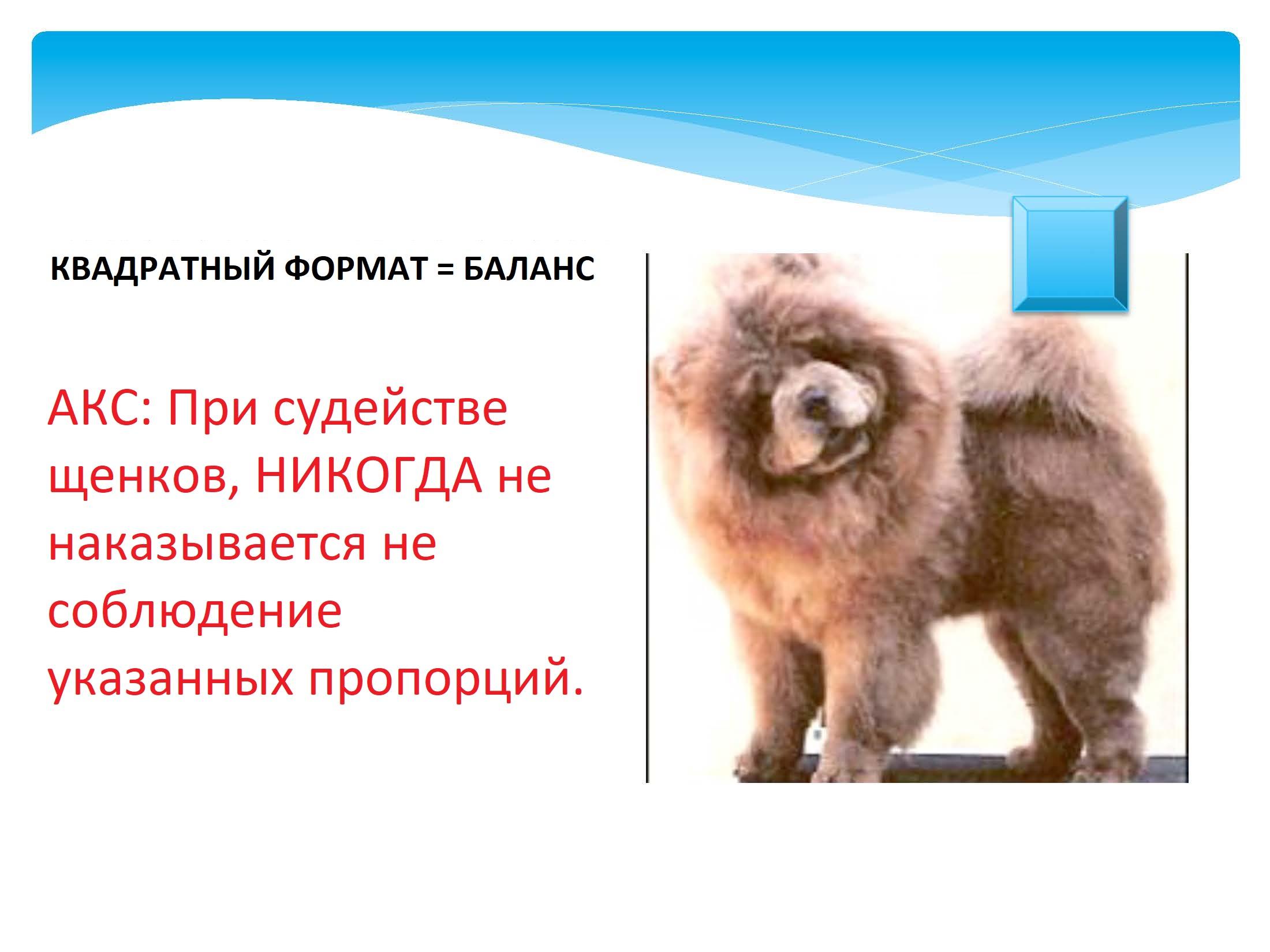 КВАДРАТНЫЙ ФОРМАТ = БАЛАНС

АКС: При судействе щенков, НИКОГДА не наказывается не соблюдение указанных пропорций.